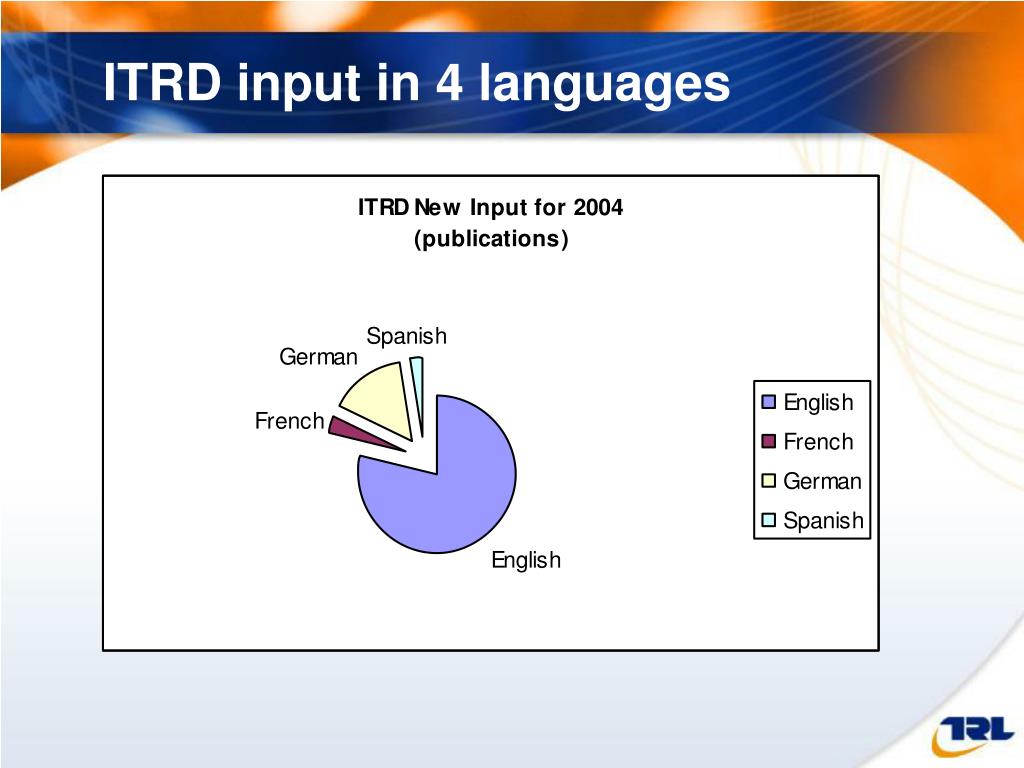 ITRD input in 4 languages

ITRD New Input for 2004
(publications)

Spanish
German
French
English

English
French
German
Spanish

TRL